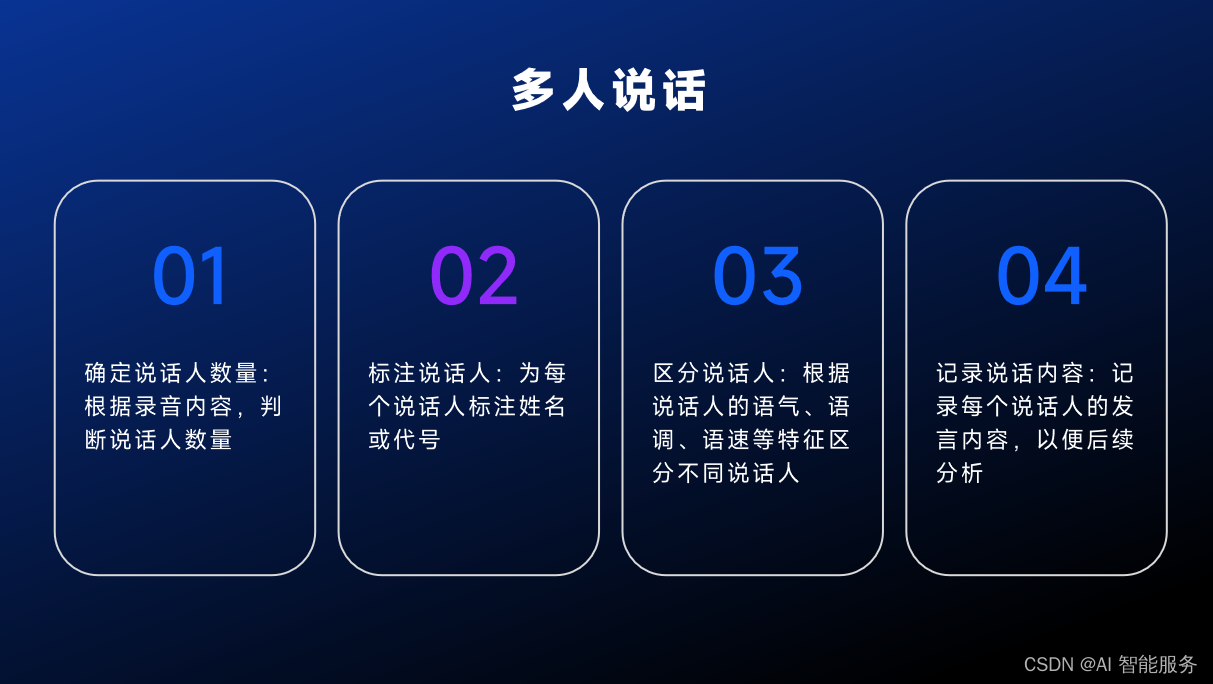 多人说话

01

确定说话人数量：根据录音内容，判断说话人数量

02

标注说话人：为每个说话人标注姓名或代号

03

区分说话人：根据说话人的语气、语调、语速等特征区分不同说话人

04

记录说话内容：记录每个说话人的发言内容，以便后续分析

CSDN @AI 智能服务